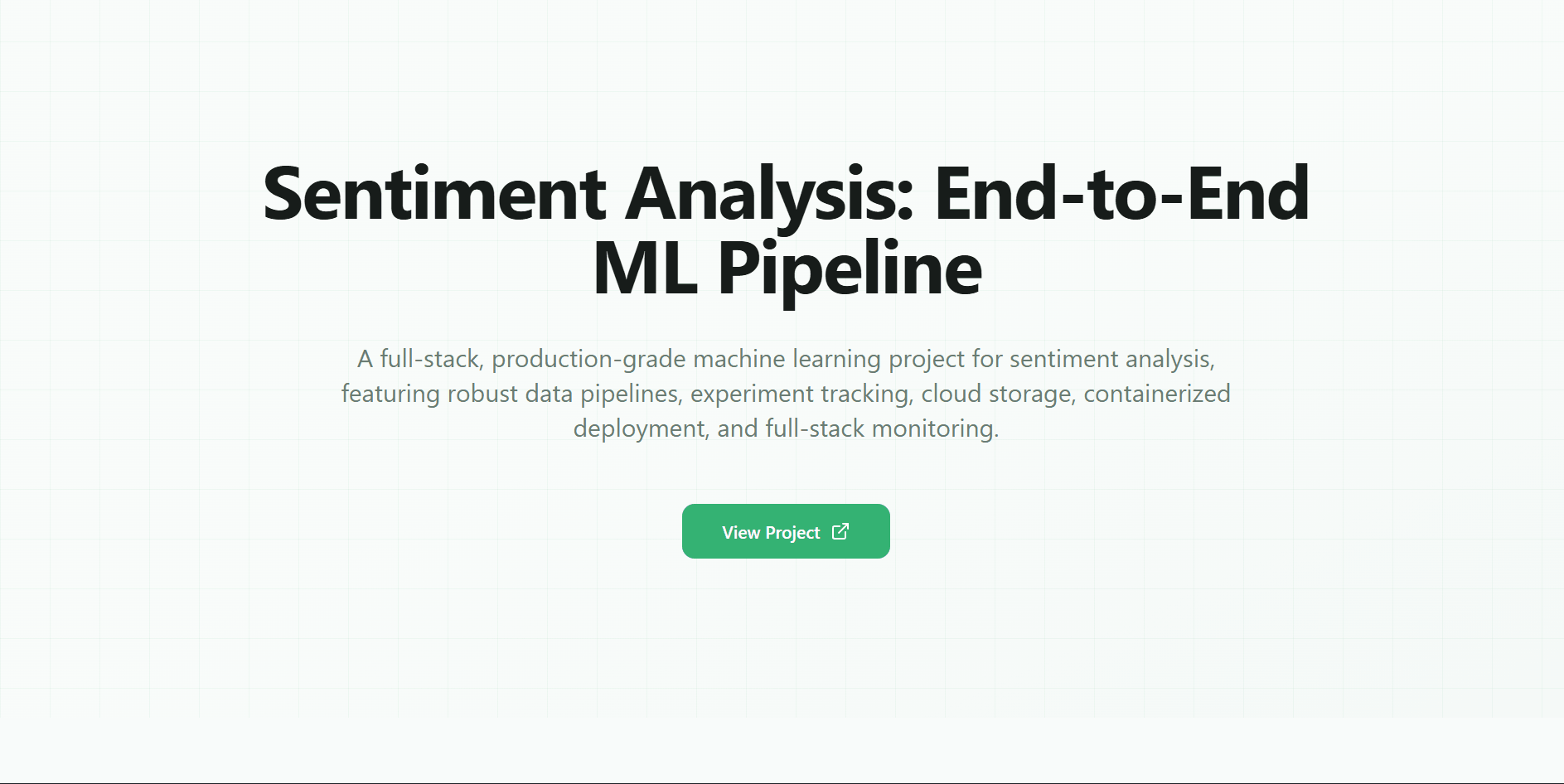 Sentiment Analysis: End-to-End ML Pipeline

A full-stack, production-grade machine learning project for sentiment analysis, featuring robust data pipelines, experiment tracking, cloud storage, containerized deployment, and full-stack monitoring.

View Project